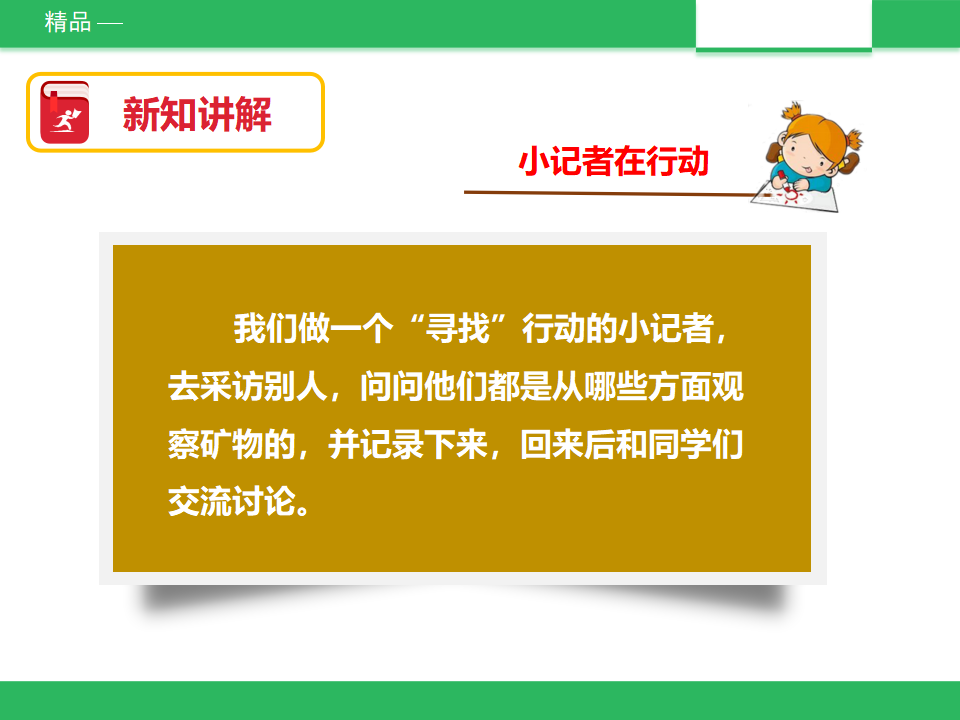 精品 —

新知讲解

小记者在行动

我们做一个“寻找”行动的小记者，去采访别人，问问他们都是从哪些方面观察矿物的，并记录下来，回来后和同学们交流讨论。